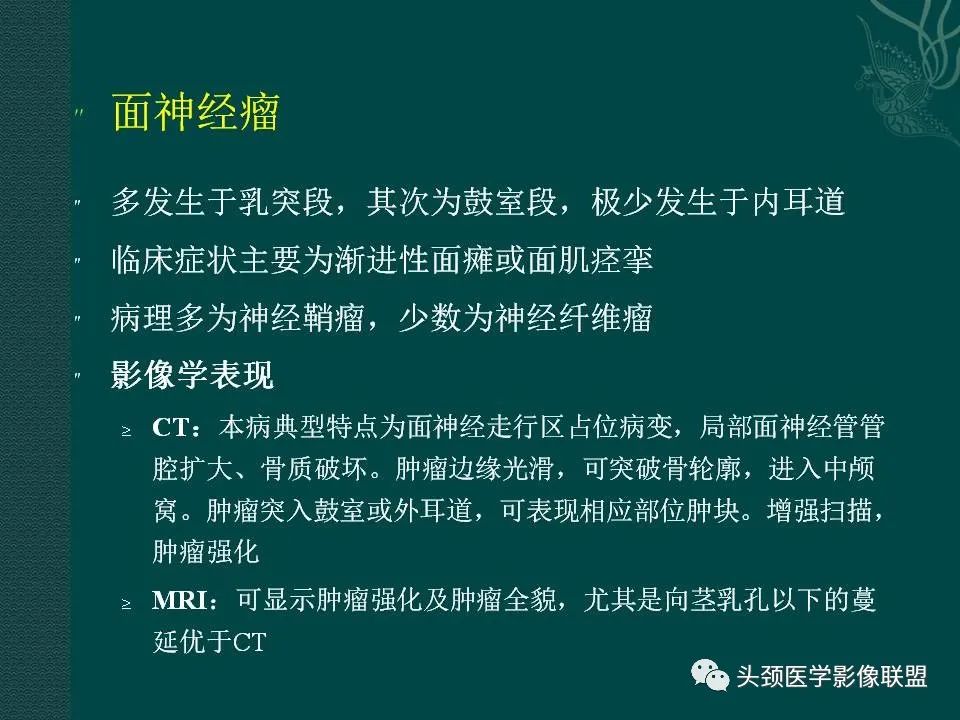 ″ 面神经瘤

″ 多发生于乳突段，其次为鼓室段，极少发生于内耳道

″ 临床症状主要为渐进性面瘫或面肌痉挛

″ 病理多为神经鞘瘤，少数为神经纤维瘤

″ 影像学表现

≥ CT：本病典型特点为面神经走行区占位病变，局部面神经管管腔扩大、骨质破坏。肿瘤边缘光滑，可突破骨轮廓，进入中颅窝。肿瘤突入鼓室或外耳道，可表现相应部位肿块。增强扫描，肿瘤强化

≥ MRI：可显示肿瘤强化及肿瘤全貌，尤其是向茎乳孔以下的蔓延优于CT

头颈医学影像联盟